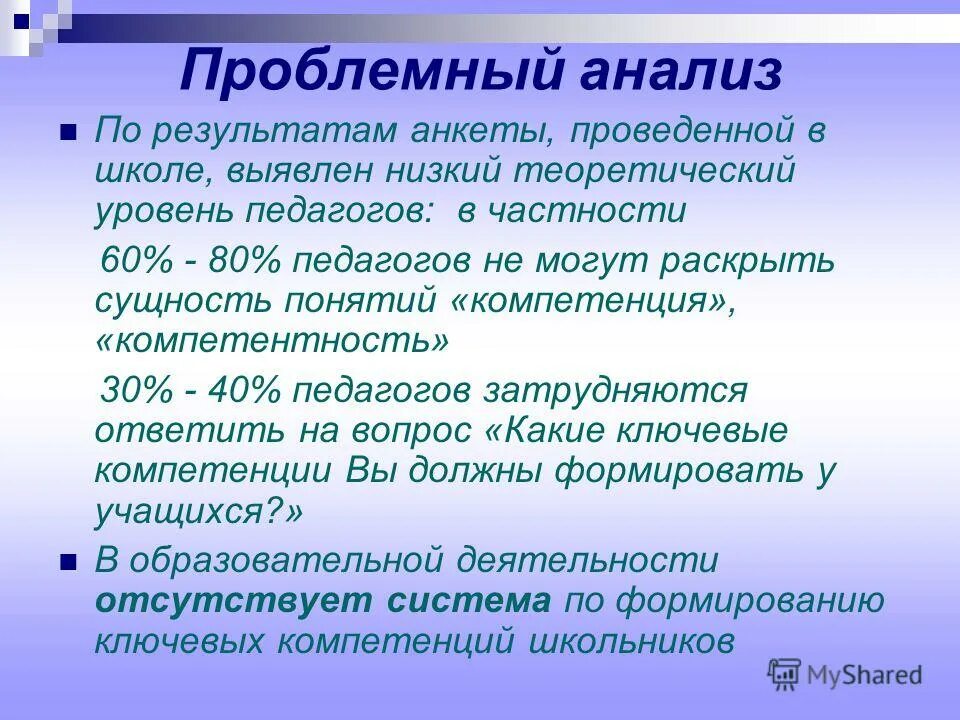 Проблемный анализ

По результатам анкеты, проведенной в школе, выявлен низкий теоретический уровень педагогов: в частности

60% - 80% педагогов не могут раскрыть сущность понятий «компетенция», «компетентность»

30% - 40% педагогов затрудняются ответить на вопрос «Какие ключевые компетенции Вы должны формировать у учащихся?»

В образовательной деятельности отсутствует система по формированию ключевых компетенций школьников

MyShared